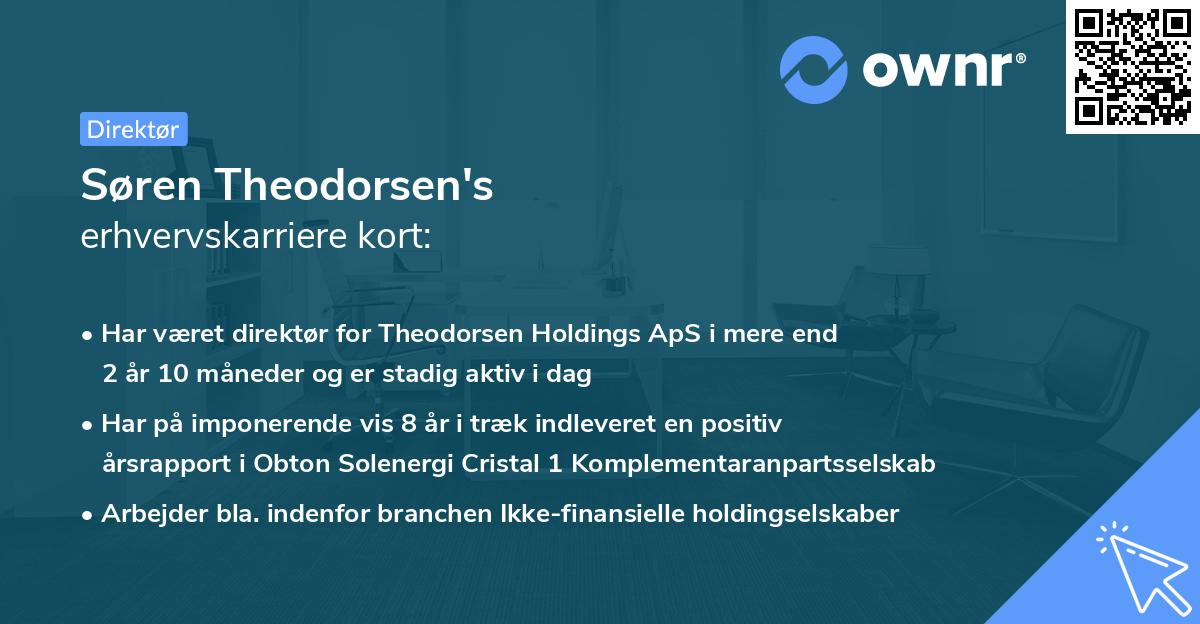 ownr®

Direktør

Søren Theodorsen's
erhvervskarriere kort:

• Har været direktør for Theodorsen Holdings ApS i mere end 2 år 10 måneder og er stadig aktiv i dag

• Har på imponerende vis 8 år i træk indleveret en positiv årsrapport i Obton Solenergi Cristal 1 Komplementaranpartsselskab

• Arbejder bla. indenfor branchen Ikke-finansielle holdingselskaber